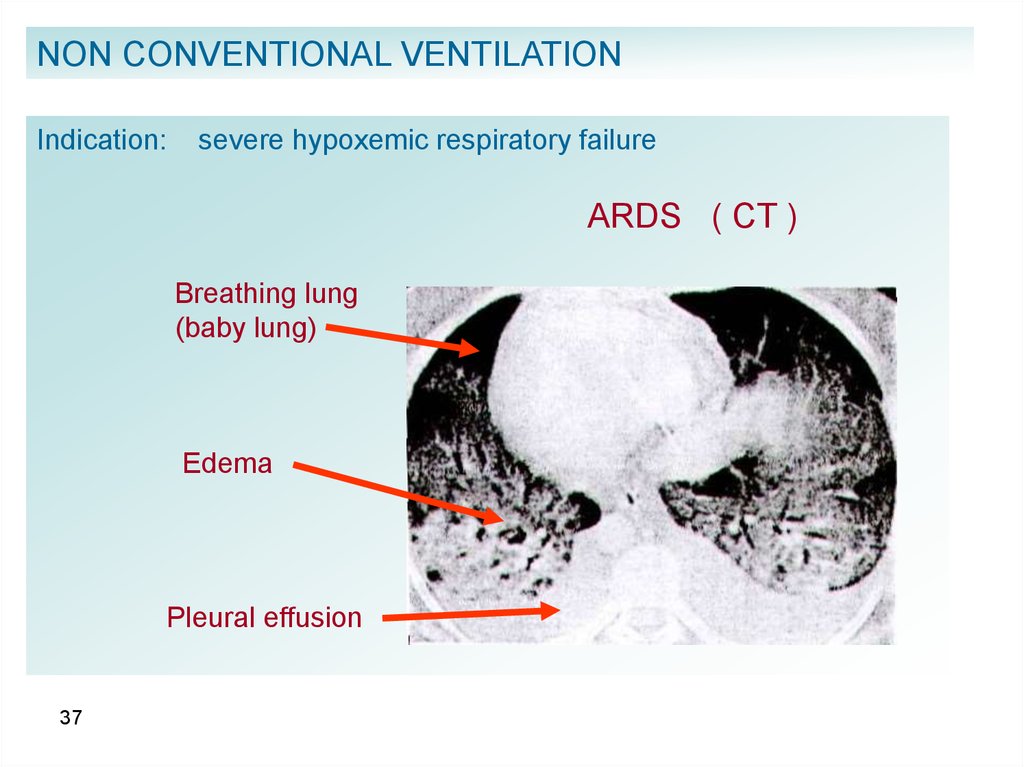 NON CONVENTIONAL VENTILATION

Indication: severe hypoxemic respiratory failure

ARDS ( CT )

Breathing lung
(baby lung)

Edema

Pleural effusion

37